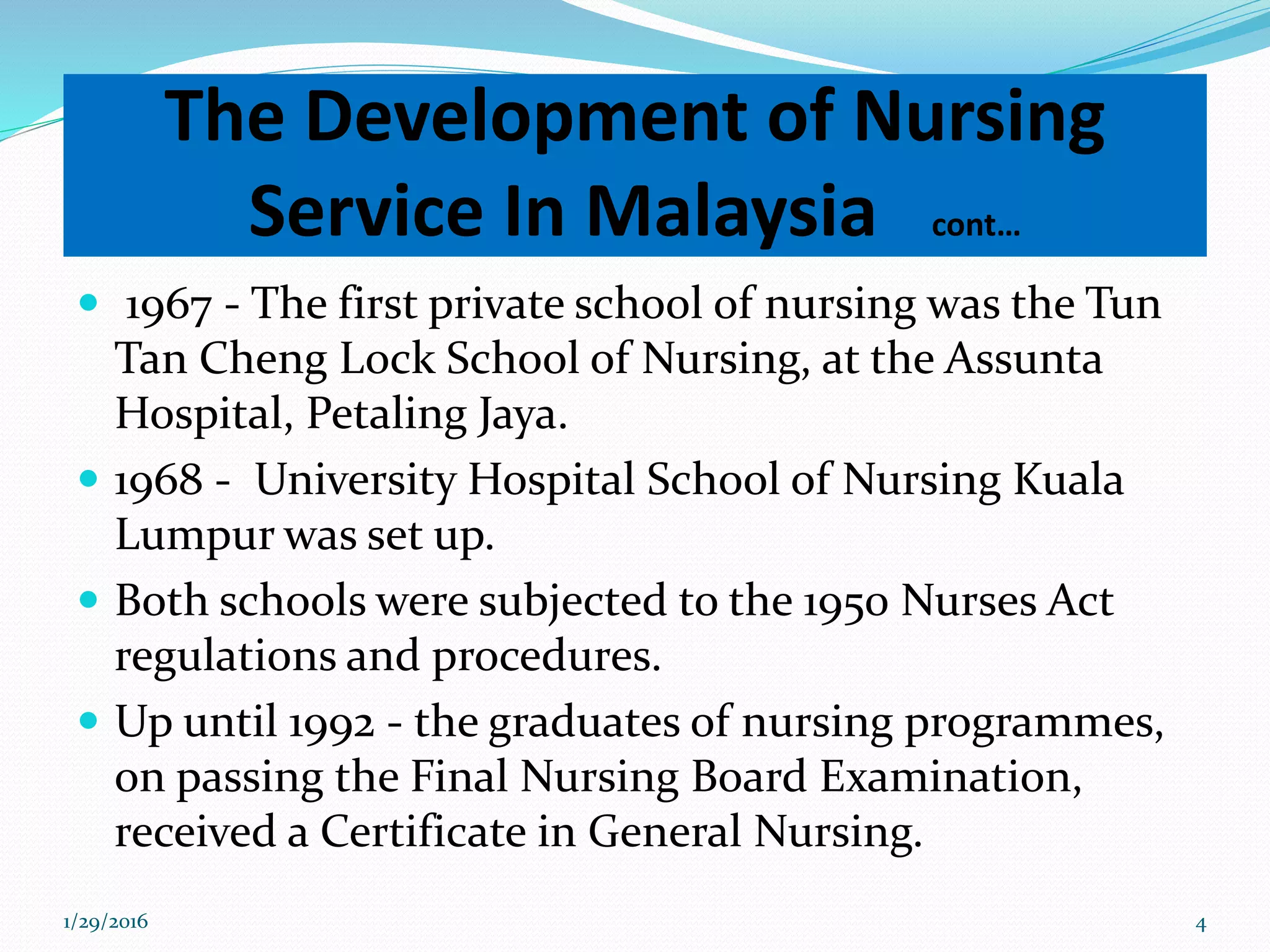 The Development of Nursing Service In Malaysia cont…

- 1967 - The first private school of nursing was the Tun Tan Cheng Lock School of Nursing, at the Assunta Hospital, Petaling Jaya.
- 1968 - University Hospital School of Nursing Kuala Lumpur was set up.
- Both schools were subjected to the 1950 Nurses Act regulations and procedures.
- Up until 1992 - the graduates of nursing programmes, on passing the Final Nursing Board Examination, received a Certificate in General Nursing.

1/29/2016

4